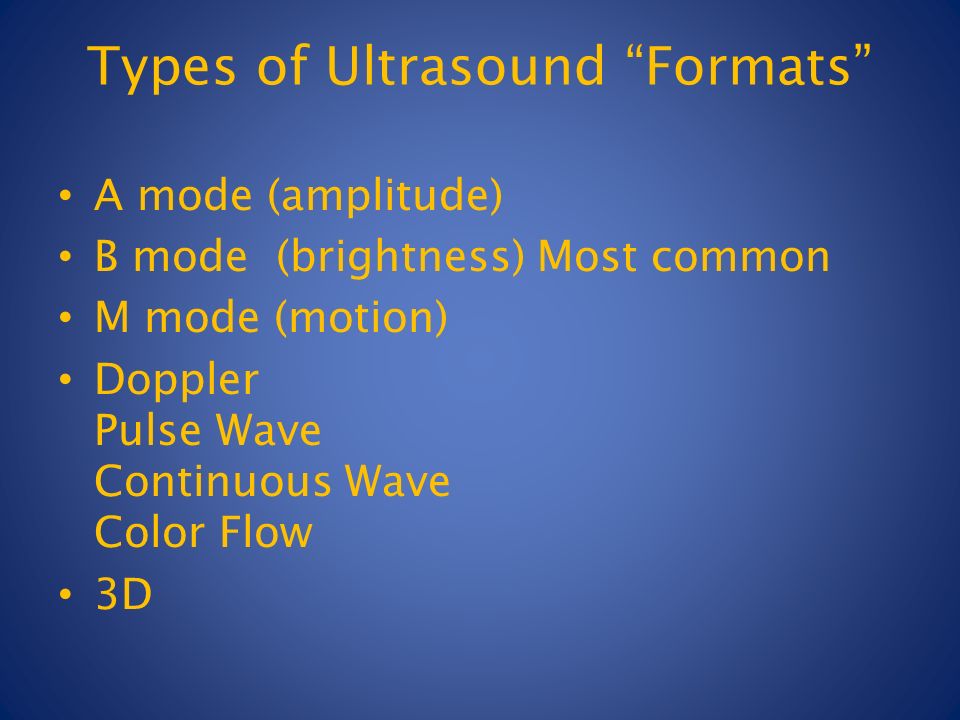 Types of Ultrasound “Formats”

• A mode (amplitude)
• B mode (brightness) Most common
• M mode (motion)
• Doppler
Pulse Wave
Continuous Wave
Color Flow
• 3D